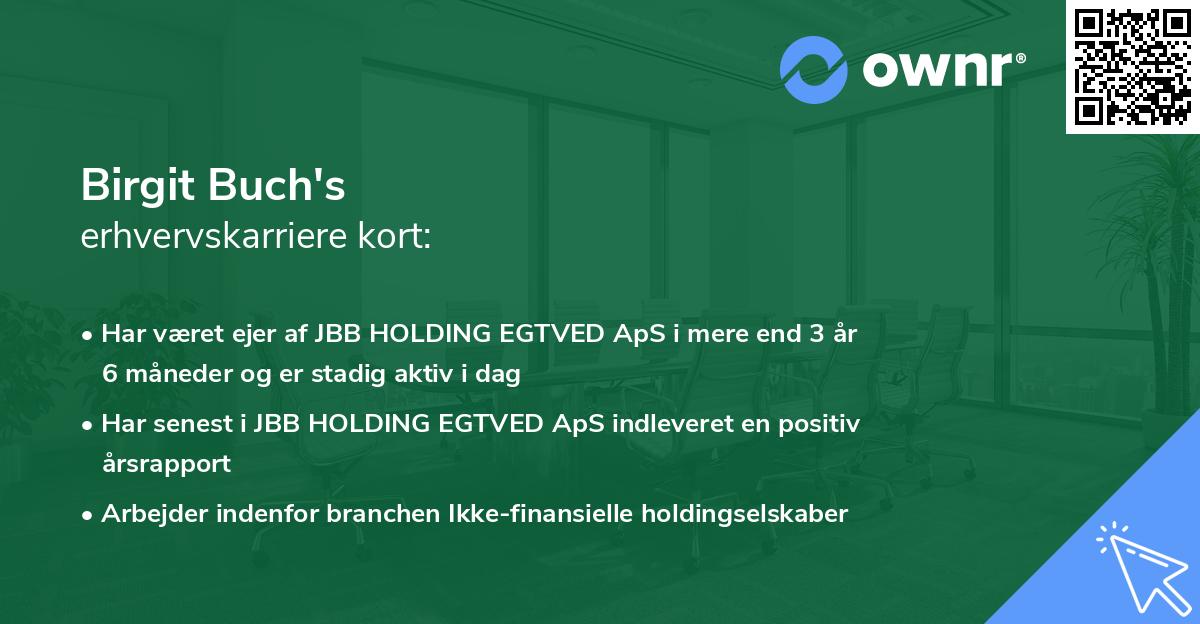 ownr®

Birgit Buch's
erhvervskarriere kort:

• Har været ejer af JBB HOLDING EGTVED ApS i mere end 3 år 6 måneder og er stadig aktiv i dag

• Har senest i JBB HOLDING EGTVED ApS indleveret en positiv årsrapport

• Arbejder indenfor branchen Ikke-finansielle holdingselskaber